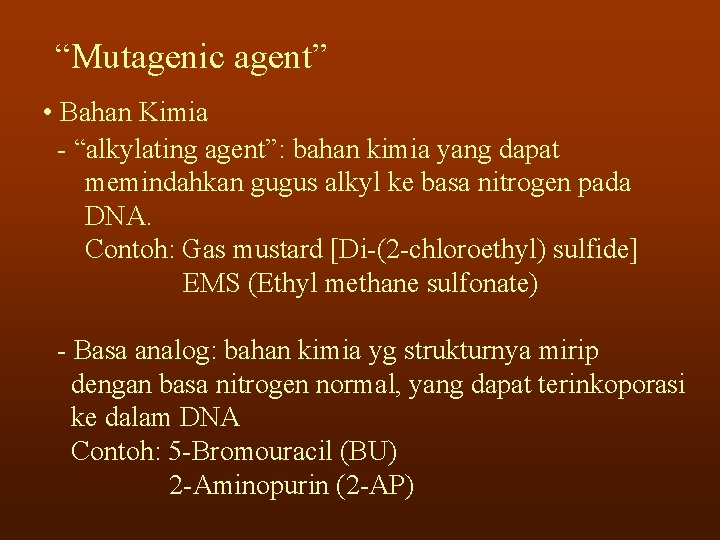 “Mutagenic agent”

• Bahan Kimia

- “alkylating agent”: bahan kimia yang dapat memindahkan gugus alkyl ke basa nitrogen pada DNA.
Contoh: Gas mustard [Di-(2-chloroethyl) sulfide]
EMS (Ethyl methane sulfonate)

- Basa analog: bahan kimia yg strukturnya mirip dengan basa nitrogen normal, yang dapat terinkoporasi ke dalam DNA
Contoh: 5-Bromouracil (BU)
2-Aminopurin (2-AP)